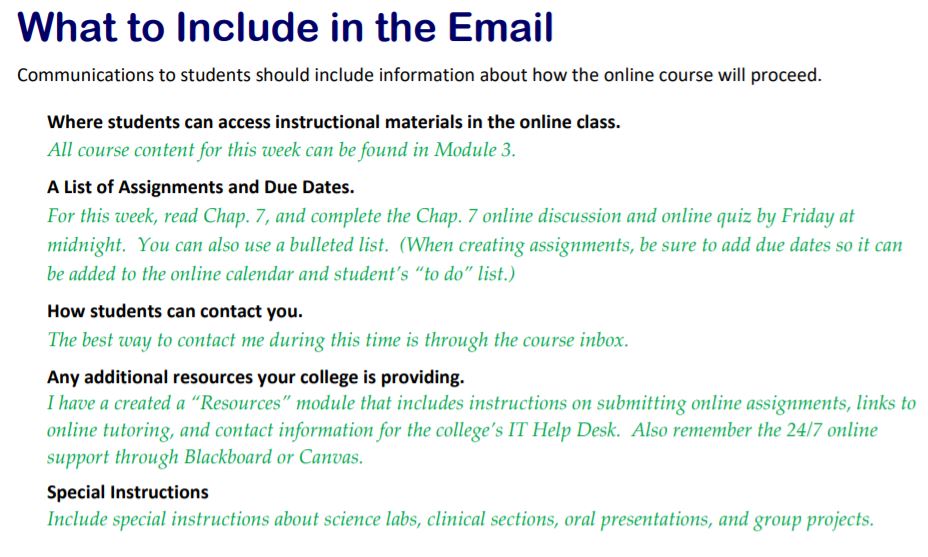 What to Include in the Email

Communications to students should include information about how the online course will proceed.

Where students can access instructional materials in the online class.
All course content for this week can be found in Module 3.

A List of Assignments and Due Dates.
For this week, read Chap. 7, and complete the Chap. 7 online discussion and online quiz by Friday at midnight. You can also use a bulleted list. (When creating assignments, be sure to add due dates so it can be added to the online calendar and student's "to do" list.)

How students can contact you.
The best way to contact me during this time is through the course inbox.

Any additional resources your college is providing.
I have a created a "Resources" module that includes instructions on submitting online assignments, links to online tutoring, and contact information for the college's IT Help Desk. Also remember the 24/7 online support through Blackboard or Canvas.

Special Instructions
Include special instructions about science labs, clinical sections, oral presentations, and group projects.